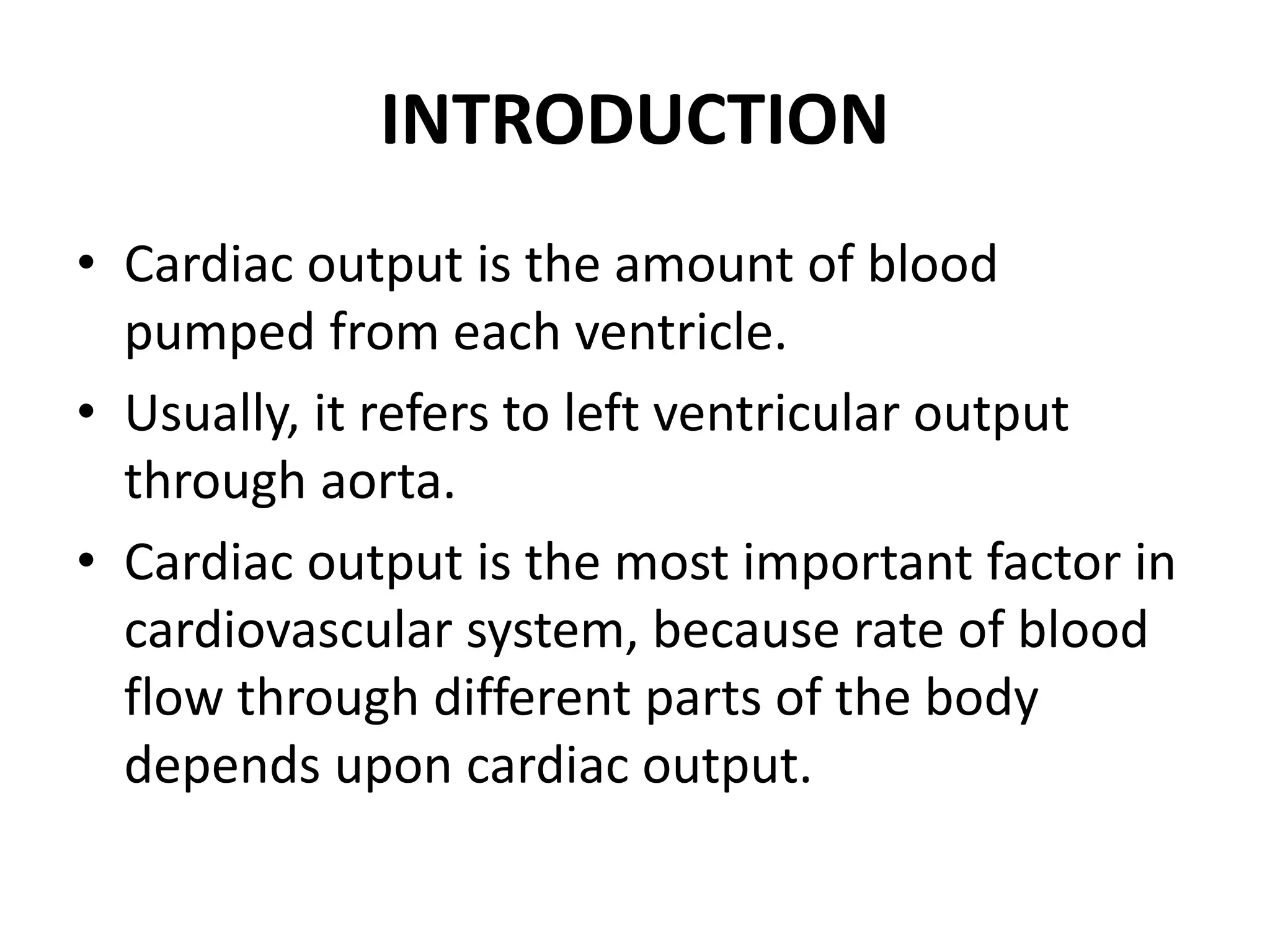 INTRODUCTION

• Cardiac output is the amount of blood pumped from each ventricle.
• Usually, it refers to left ventricular output through aorta.
• Cardiac output is the most important factor in cardiovascular system, because rate of blood flow through different parts of the body depends upon cardiac output.